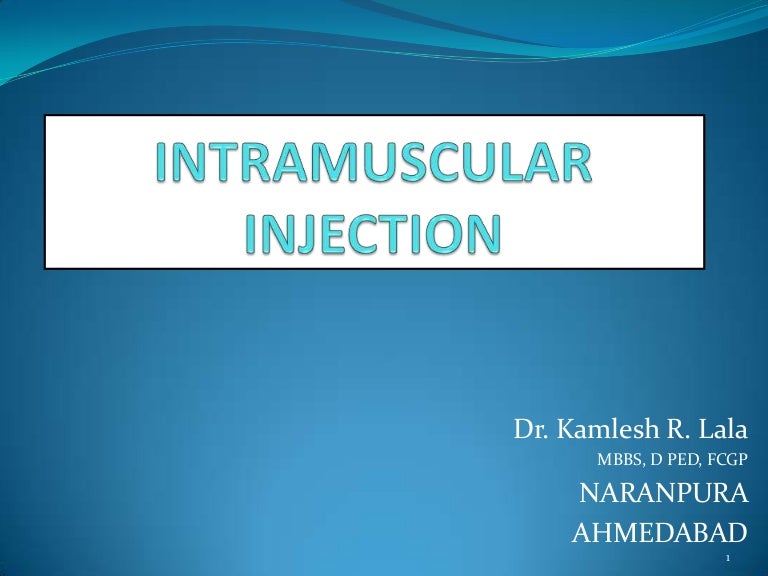 INTRAMUSCULAR INJECTION

Dr. Kamlesh R. Lala
MBBS, D PED, FCGP
NARANPURA
AHMEDABAD

1